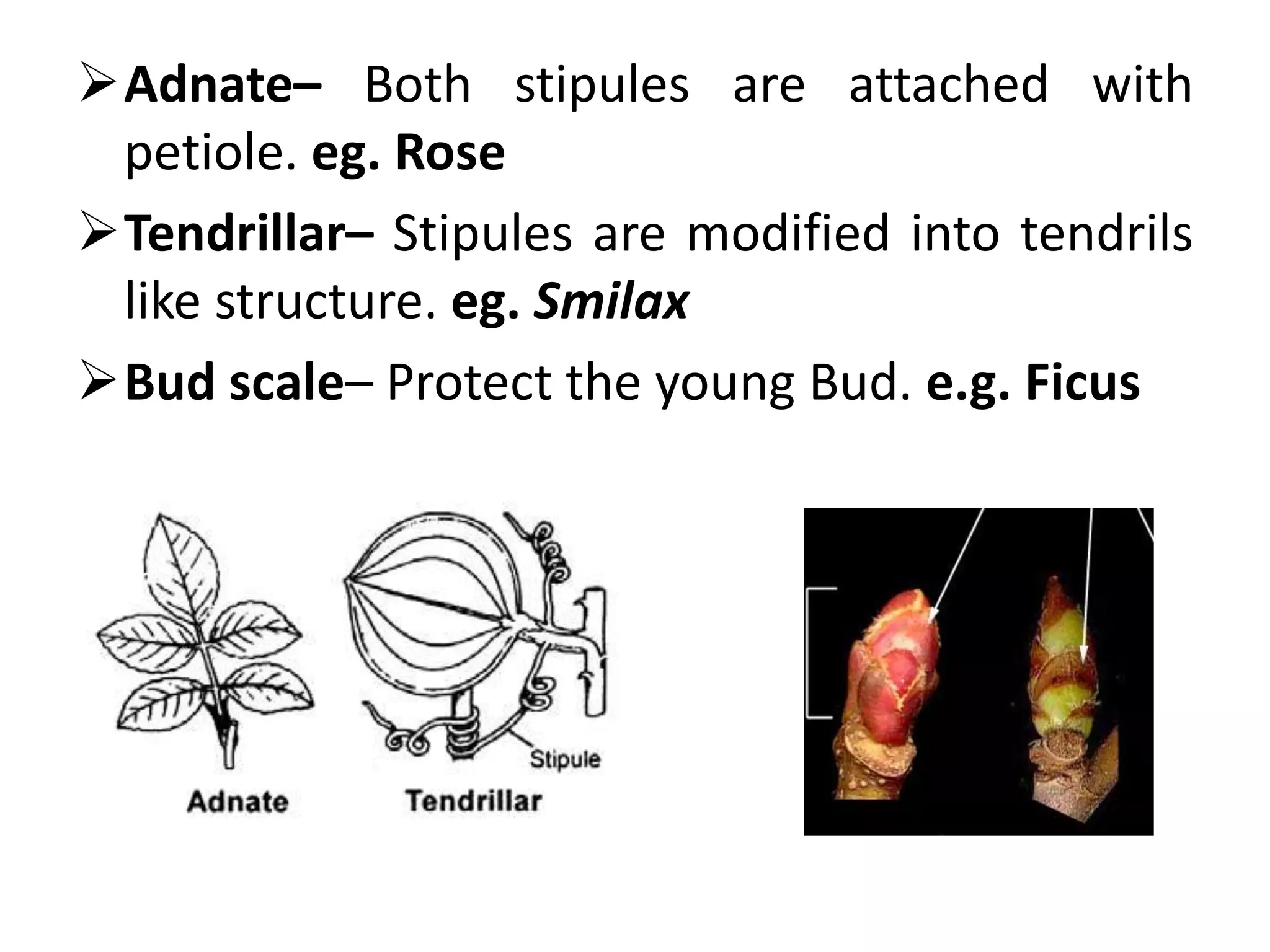 ➢ Adnate– Both stipules are attached with petiole. eg. Rose

➢ Tendrillar– Stipules are modified into tendrils like structure. eg. Smilax

➢ Bud scale– Protect the young Bud. e.g. Ficus

Stipule

Adnate

Tendrillar